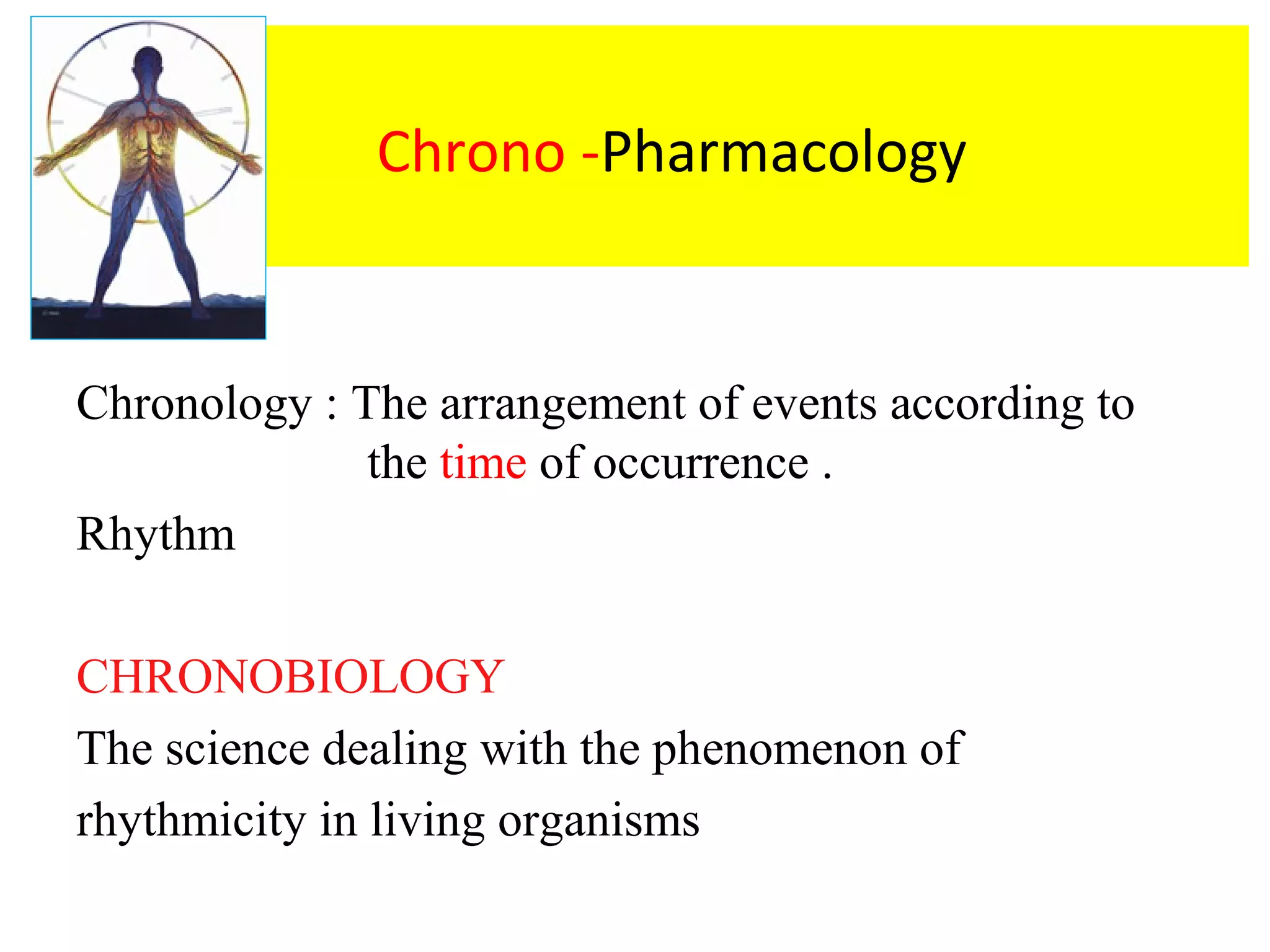 Chrono -Pharmacology

Chronology : The arrangement of events according to the time of occurrence .

Rhythm

CHRONOBIOLOGY

The science dealing with the phenomenon of rhythmicity in living organisms